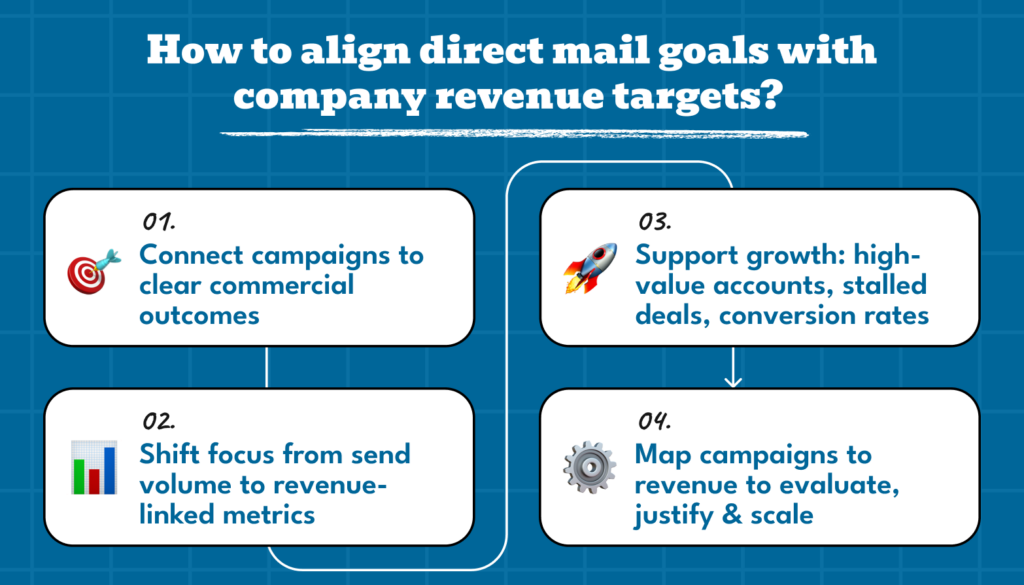 How to align direct mail goals with company revenue targets?

01.
Connect campaigns to clear commercial outcomes

02.
Shift focus from send volume to revenue-linked metrics

03.
Support growth: high-value accounts, stalled deals, conversion rates

04.
Map campaigns to revenue to evaluate, justify & scale